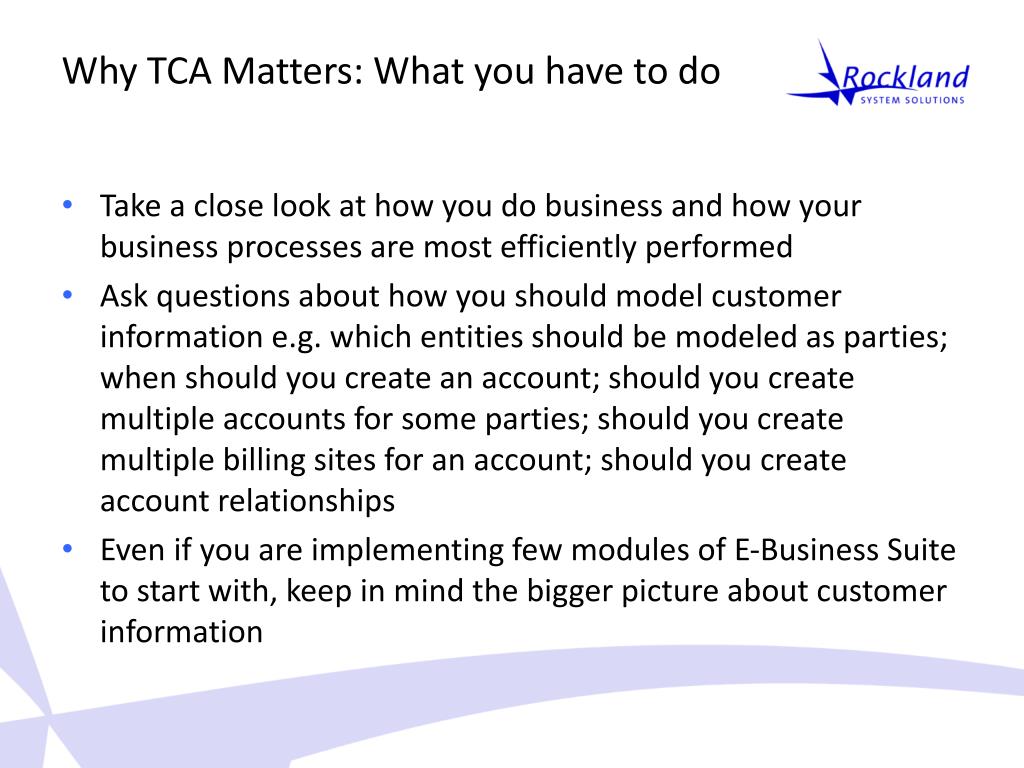 Why TCA Matters: What you have to do

Rockland
SYSTEM SOLUTIONS

• Take a close look at how you do business and how your business processes are most efficiently performed
• Ask questions about how you should model customer information e.g. which entities should be modeled as parties; when should you create an account; should you create multiple accounts for some parties; should you create multiple billing sites for an account; should you create account relationships
• Even if you are implementing few modules of E-Business Suite to start with, keep in mind the bigger picture about customer information